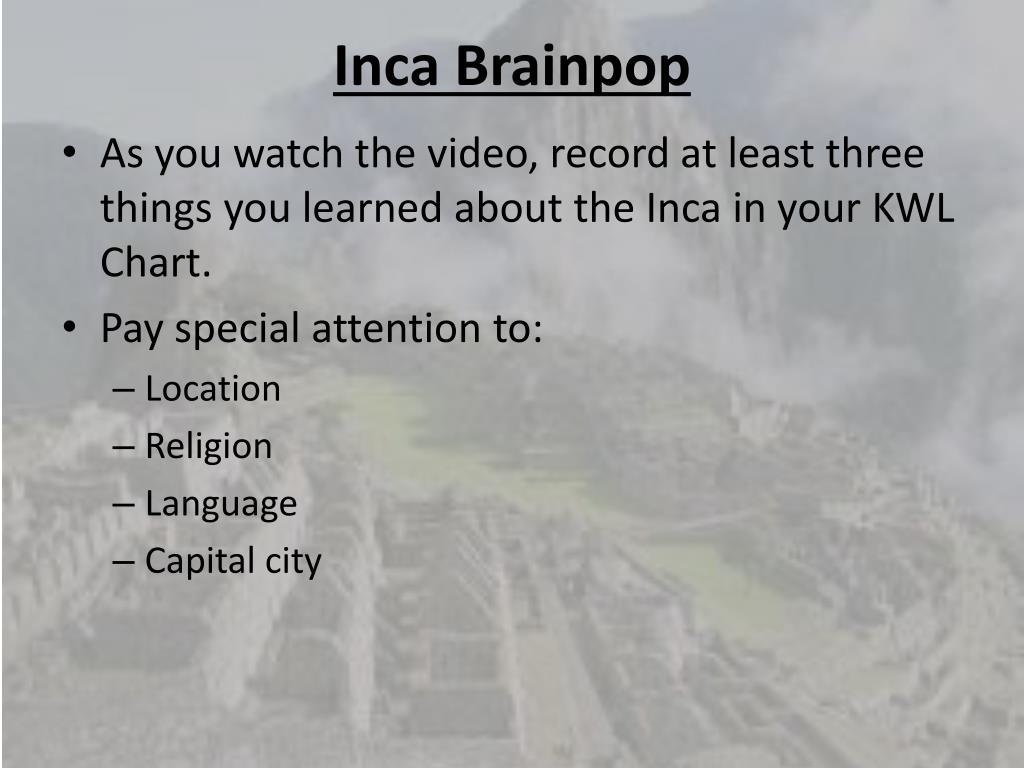 Inca Brainpop

• As you watch the video, record at least three things you learned about the Inca in your KWL Chart.
• Pay special attention to:
– Location
– Religion
– Language
– Capital city